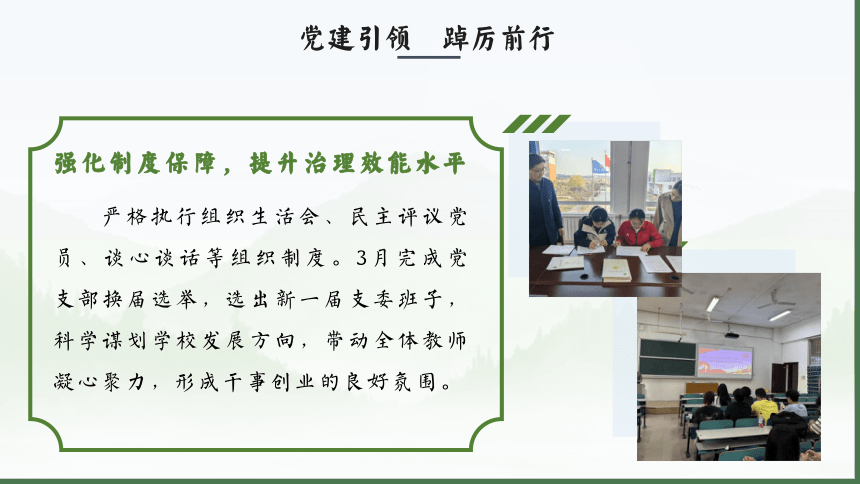 党建引领　踔厉前行

强化制度保障，提升治理效能水平

严格执行组织生活会、民主评议党员、谈心谈话等组织制度。3月完成党支部换届选举，选出新一届支委班子，科学谋划学校发展方向，带动全体教师凝心聚力，形成干事创业的良好氛围。